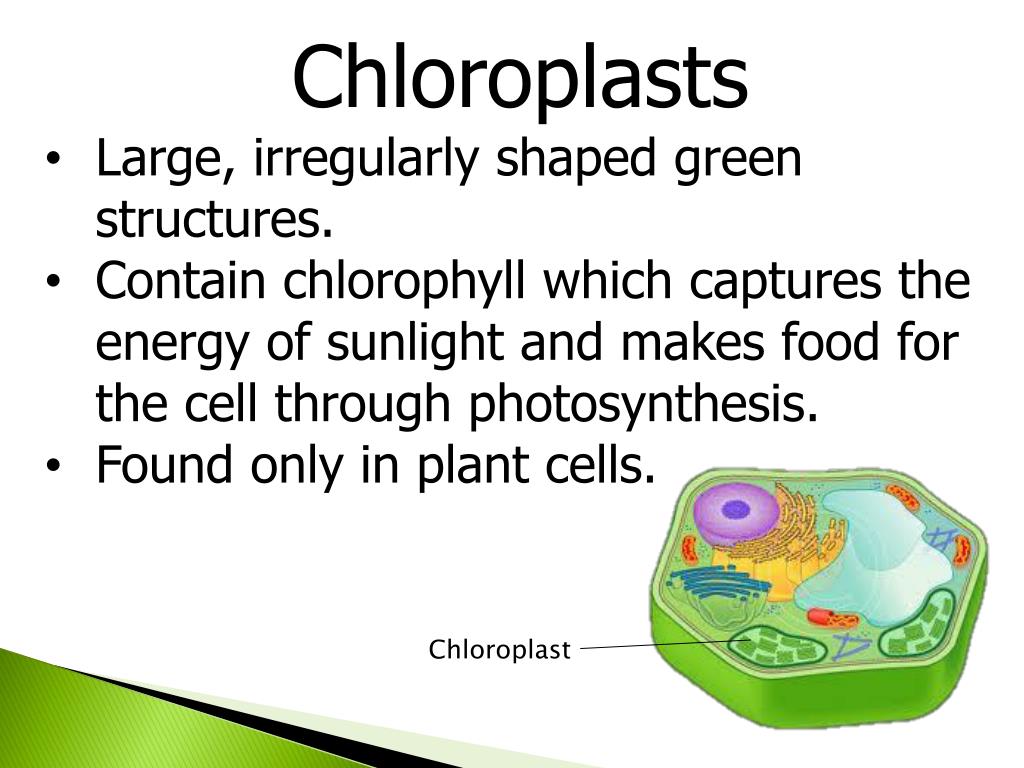 Chloroplasts

• Large, irregularly shaped green structures.
• Contain chlorophyll which captures the energy of sunlight and makes food for the cell through photosynthesis.
• Found only in plant cells.

Chloroplast